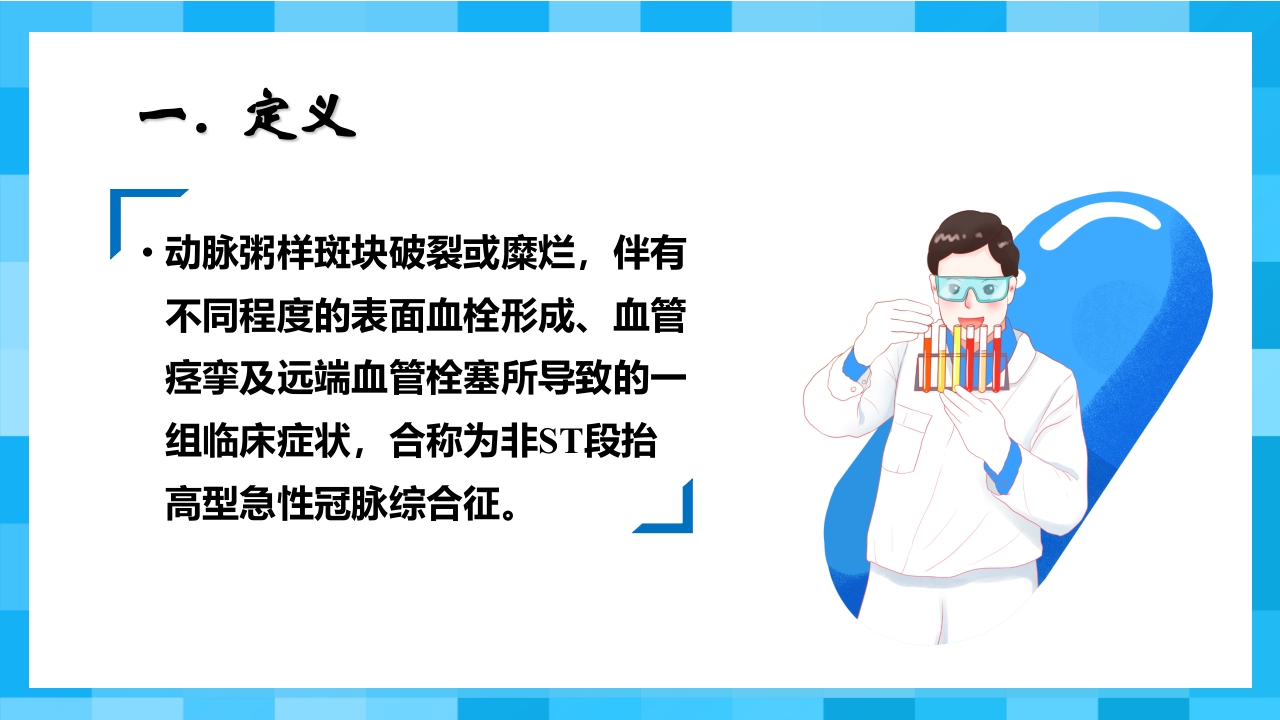 一. 定义

• 动脉粥样斑块破裂或糜烂，伴有不同程度的表面血栓形成、血管痉挛及远端血管栓塞所导致的一组临床症状，合称为非ST段抬高型急性冠脉综合征。